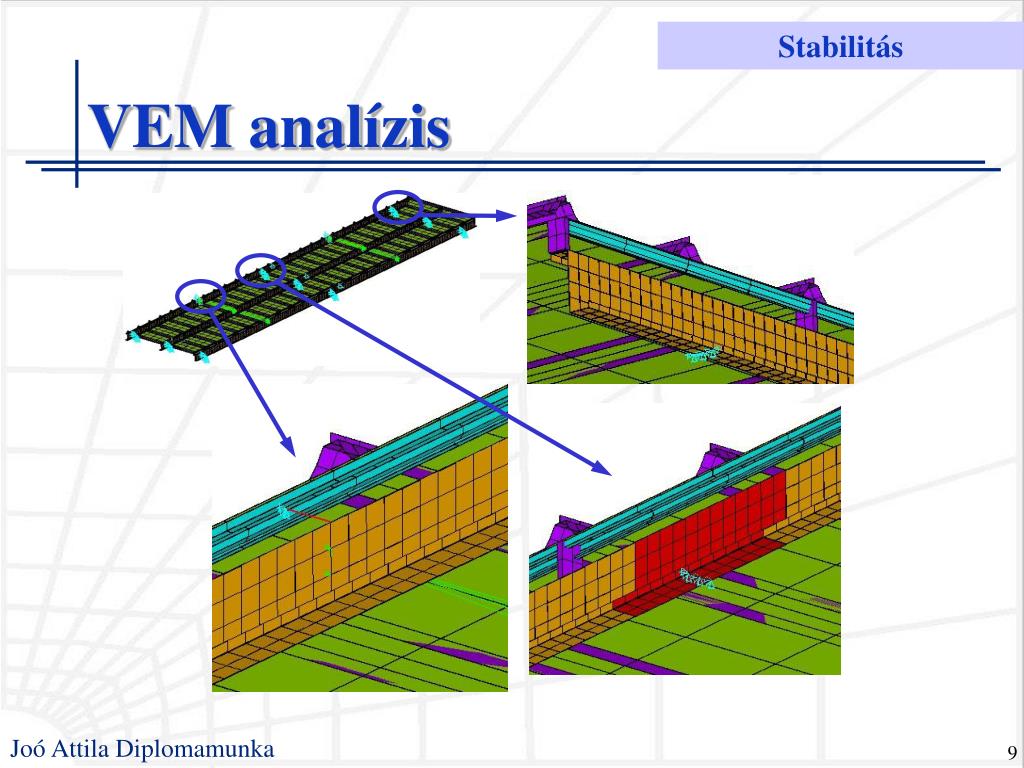 Stabilitás

VEM analízis

Joó Attila Diplomamunka

9